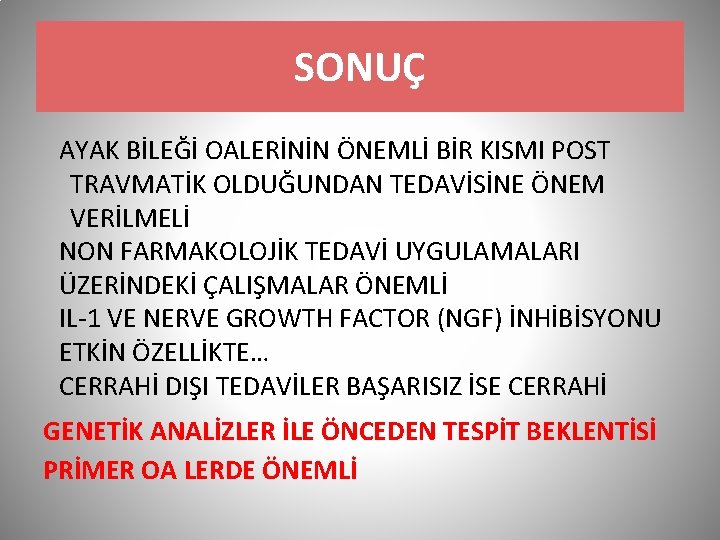 SONUÇ

AYAK BİLEĞİ OALERİNİN ÖNEMLİ BİR KISMI POST TRAVMATİK OLDUĞUNDAN TEDAVİSİNE ÖNEM VERİLMELİ

NON FARMAKOLOJİK TEDAVİ UYGULAMALARI ÜZERİNDEKİ ÇALIŞMALAR ÖNEMLİ

IL-1 VE NERVE GROWTH FACTOR (NGF) İNHİBİSYONU ETKİN ÖZELLİKTE…

CERRAHİ DIŞI TEDAVİLER BAŞARISIZ İSE CERRAHİ

GENETİK ANALİZLER İLE ÖNCEDEN TESPİT BEKLENTİSİ PRİMER OA LERDE ÖNEMLİ